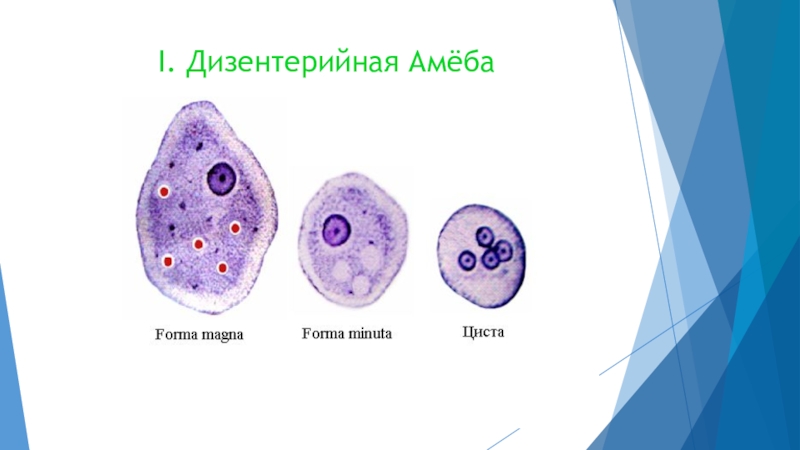 I. Дизентерийная Амёба

Forma magna

Forma minuta

Циста